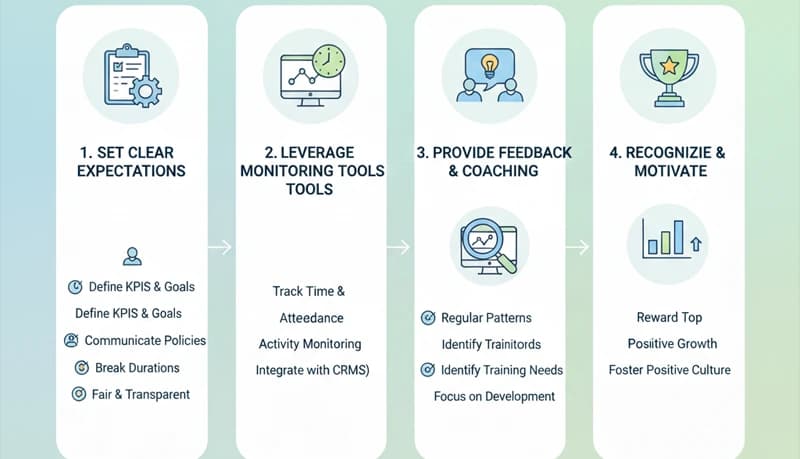 1. SET CLEAR EXPECTATIONS

Define KPIS & Goals

Define KPIS & Goals

Communicate Policies

Break Durations

Fair & Transparent

2. LEVERAGE MONITORING TOOLS TOOLS

Track Time &

Atteedance

Activity Monitoring

Integrate with CRMS)

3. PROVIDE FEEDBACK & COACHING

Regular Patterns

Identify Trainitords

Identify Training Needs

Focus on Development

4. RECOGNIZIE & MOTIVATE

Reward Top

Positive Growth

Foster Positive Culture